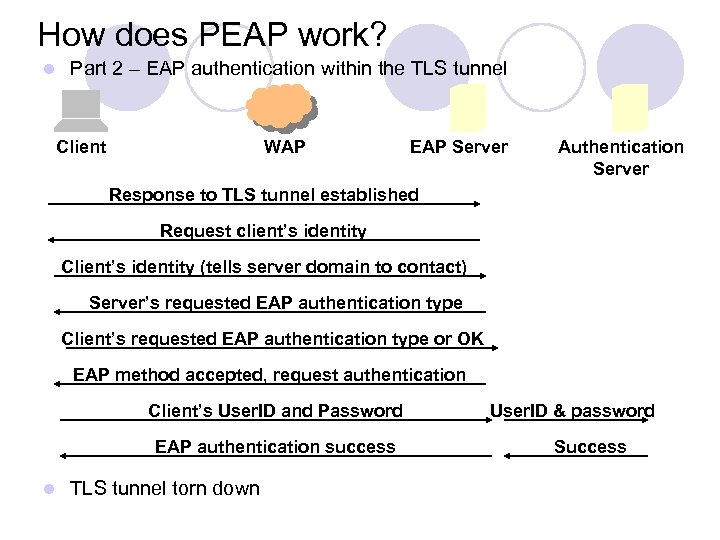 How does PEAP work?

Part 2 – EAP authentication within the TLS tunnel

Client

WAP

EAP Server

Authentication Server

Response to TLS tunnel established

Request client's identity

Client's identity (tells server domain to contact)

Server's requested EAP authentication type

Client's requested EAP authentication type or OK

EAP method accepted, request authentication

Client's UserID and Password

UserID & password

EAP authentication success

Success

TLS tunnel torn down